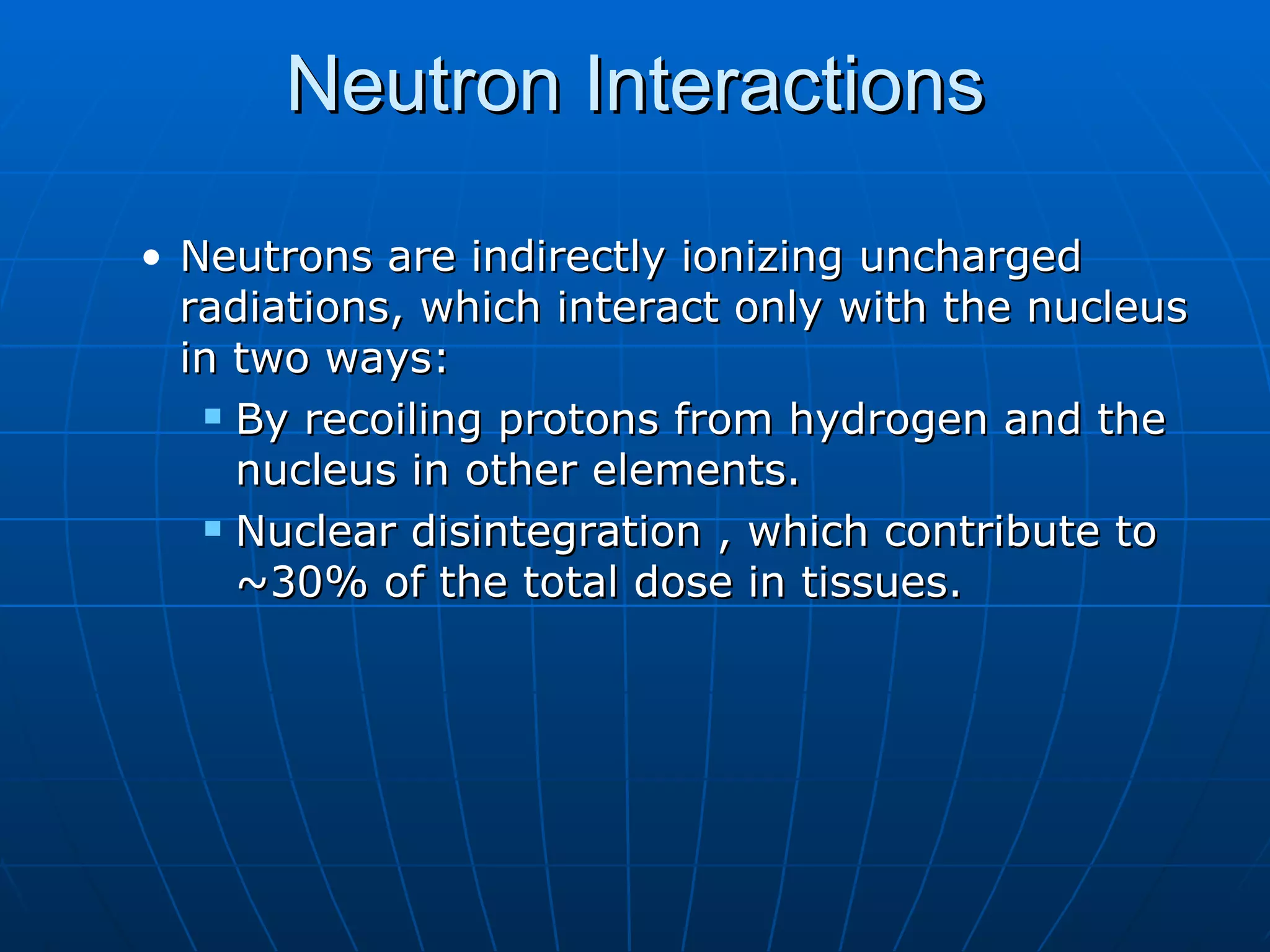 Neutron Interactions

• Neutrons are indirectly ionizing uncharged radiations, which interact only with the nucleus in two ways:

▪ By recoiling protons from hydrogen and the nucleus in other elements.

▪ Nuclear disintegration , which contribute to ~30% of the total dose in tissues.